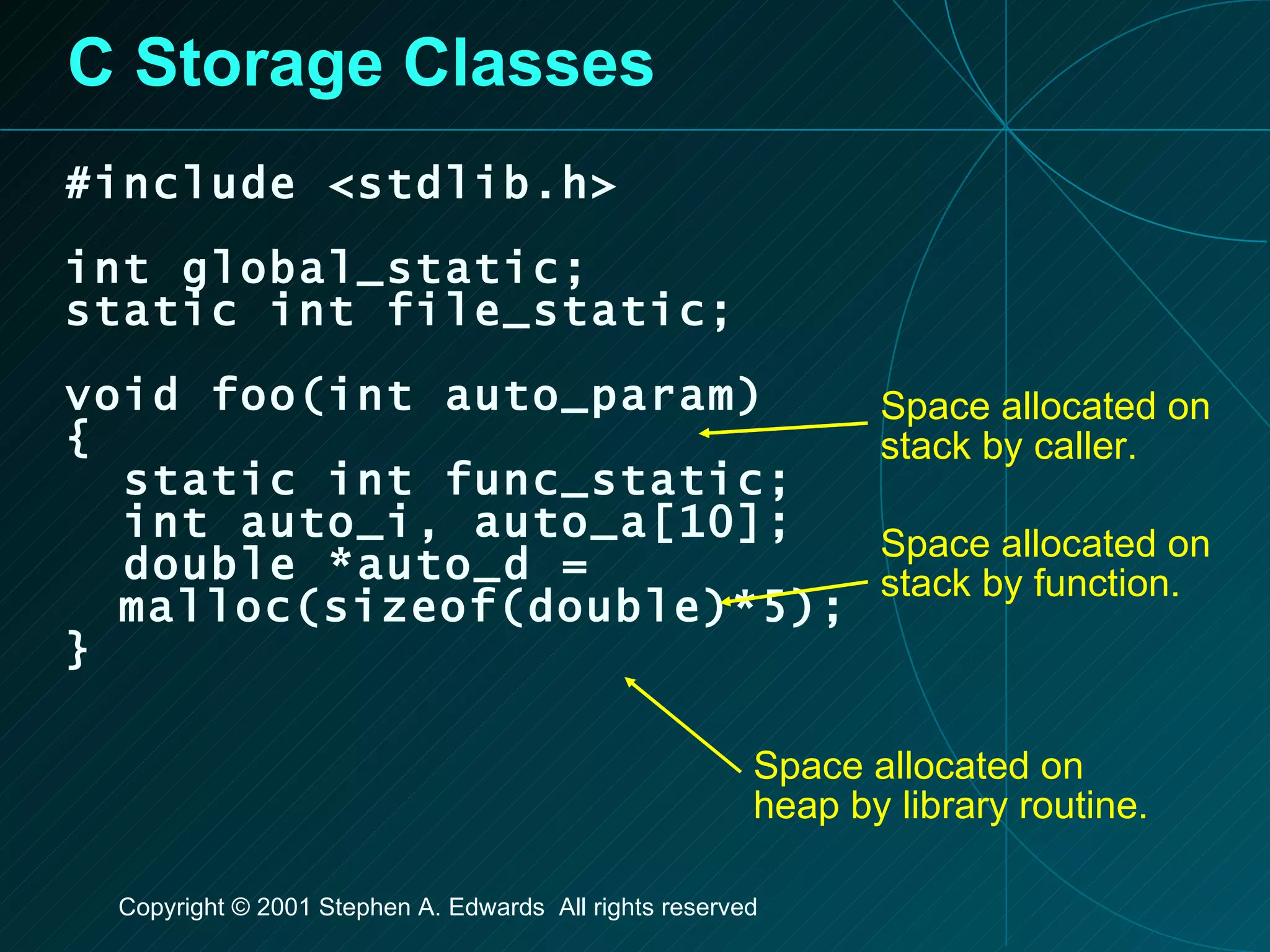 C Storage Classes

#include <stdlib.h>

int global_static;
static int file_static;

void foo(int auto_param)
{
  static int func_static;
  int auto_i, auto_a[10];
  double *auto_d =
  malloc(sizeof(double)*5);
}

Space allocated on stack by caller.

Space allocated on stack by function.

Space allocated on heap by library routine.

Copyright © 2001 Stephen A. Edwards All rights reserved